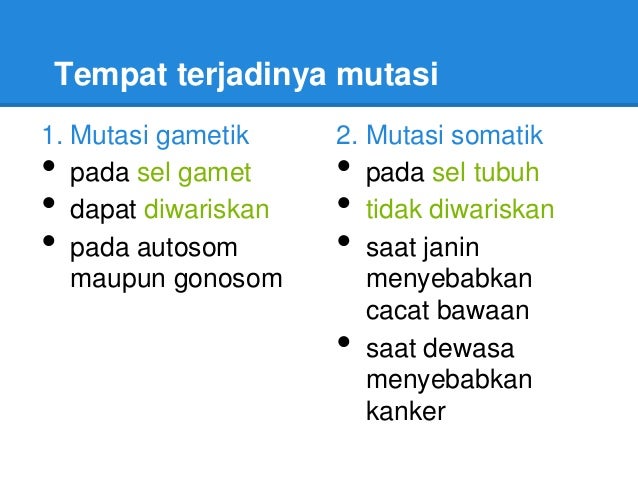 Tempat terjadinya mutasi

1. Mutasi gametik
• pada sel gamet
• dapat diwariskan
• pada autosom maupun gonosom

2. Mutasi somatik
• pada sel tubuh
• tidak diwariskan
• saat janin menyebabkan cacat bawaan
• saat dewasa menyebabkan kanker